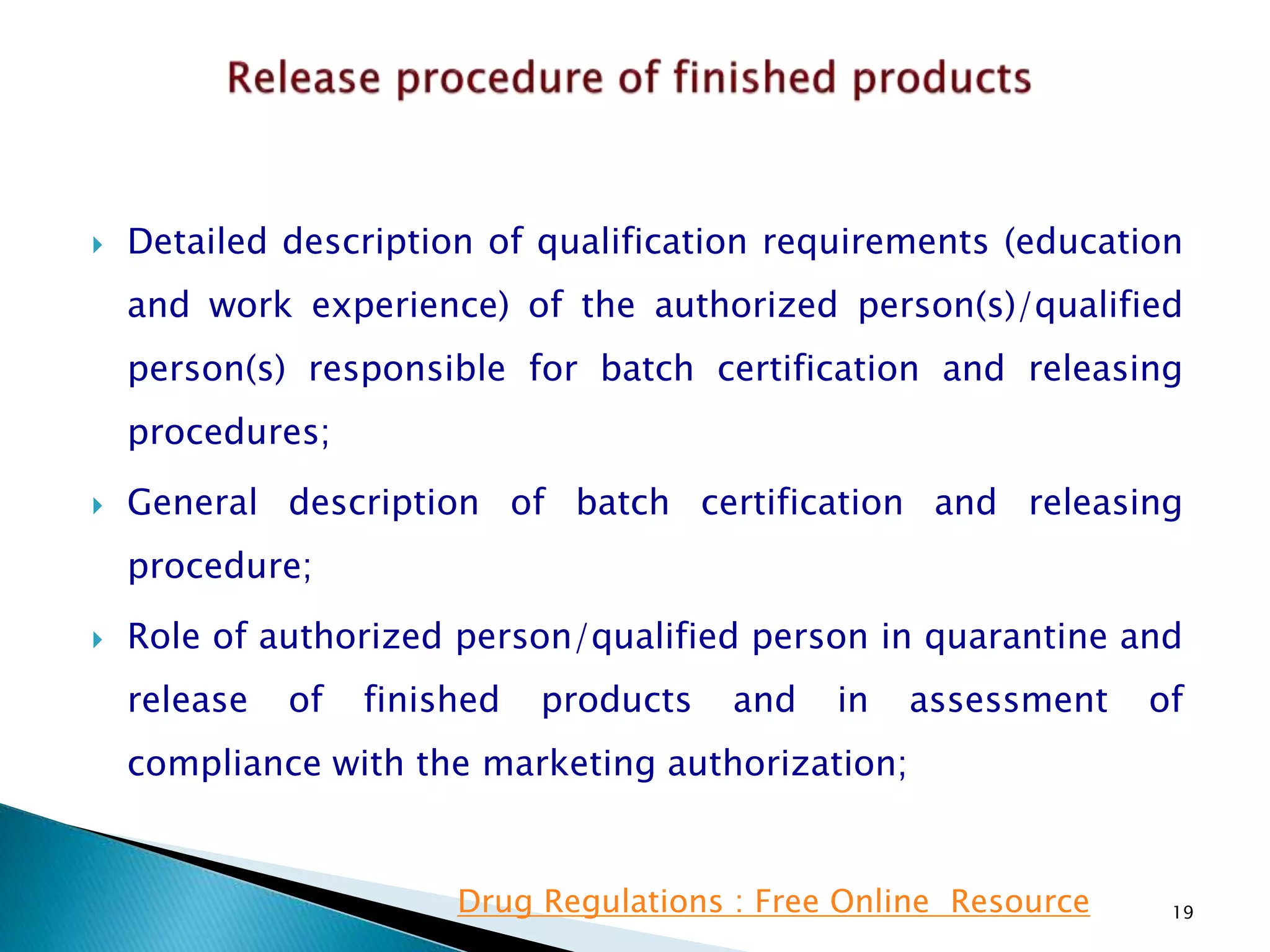 Release procedure of finished products

Detailed description of qualification requirements (education and work experience) of the authorized person(s)/qualified person(s) responsible for batch certification and releasing procedures;

General description of batch certification and releasing procedure;

Role of authorized person/qualified person in quarantine and release of finished products and in assessment of compliance with the marketing authorization;

Drug Regulations : Free Online Resource

19